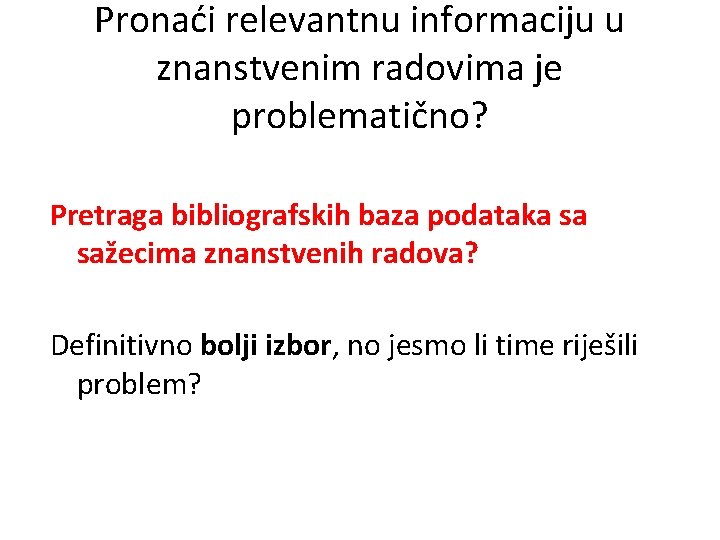 Pronaći relevantnu informaciju u znanstvenim radovima je problematično?

Pretraga bibliografskih baza podataka sa sažecima znanstvenih radova?

Definitivno bolji izbor, no jesmo li time riješili problem?